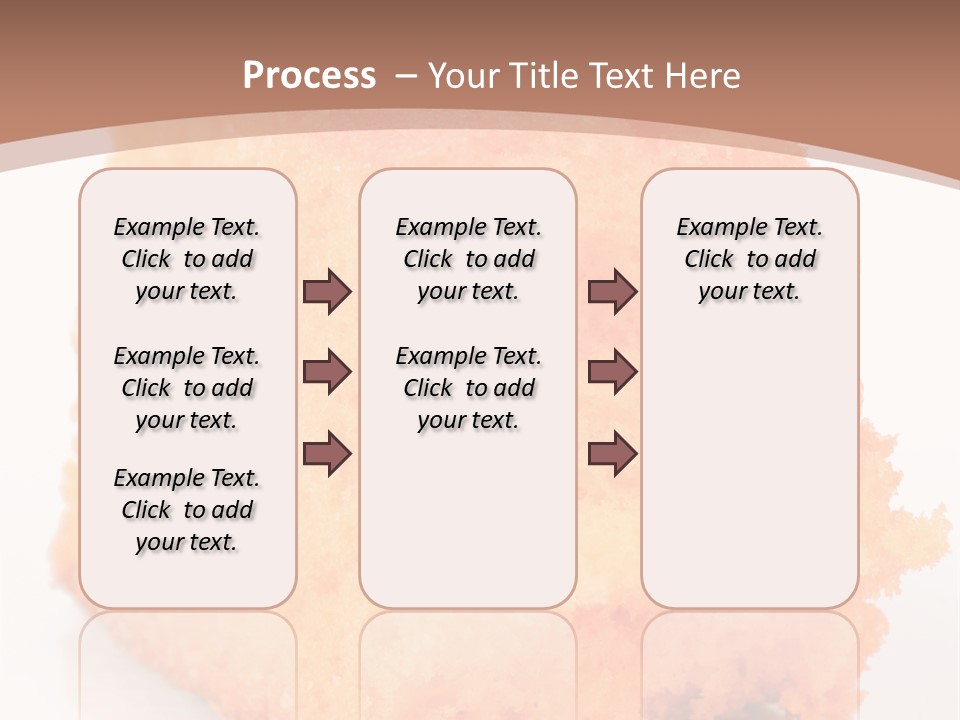 Process – Your Title Text Here

Example Text. Click to add your text.

Example Text. Click to add your text.

Example Text. Click to add your text.

Example Text. Click to add your text.

Example Text. Click to add your text.

Example Text. Click to add your text.